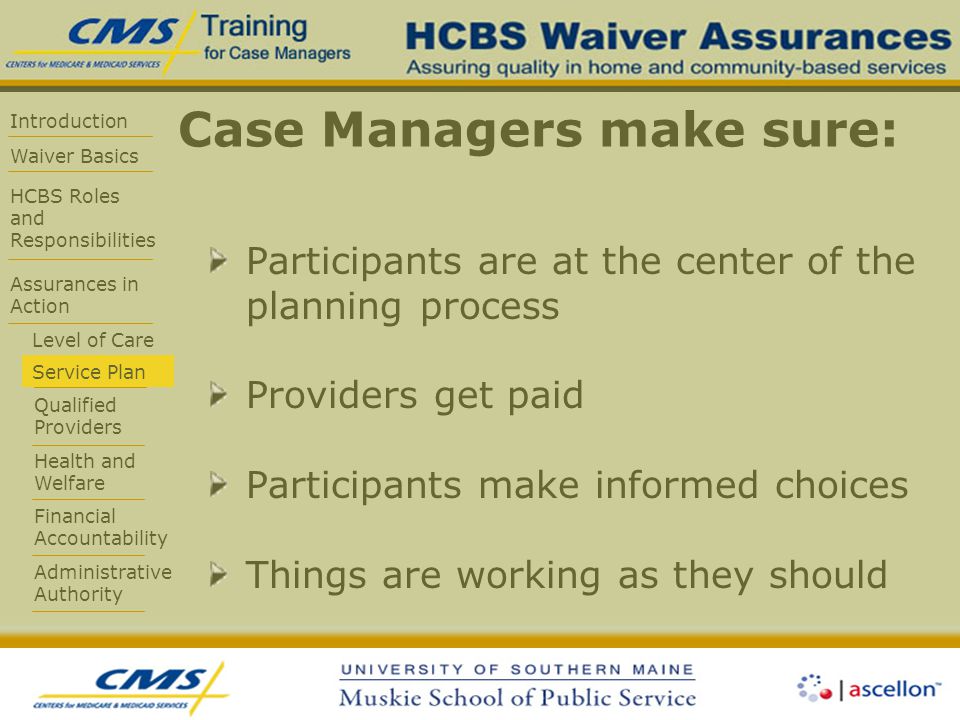 CMS
CENTERS for MEDICARE & MEDICAID SERVICES
Training for Case Managers
HCBS Waiver Assurances
Assuring quality in home and community-based services

Introduction
Waiver Basics
HCBS Roles and Responsibilities
Assurances in Action
Level of Care
Service Plan
Qualified Providers
Health and Welfare
Financial Accountability
Administrative Authority

Case Managers make sure:

Participants are at the center of the planning process

Providers get paid

Participants make informed choices

Things are working as they should

CMS
CENTERS for MEDICARE & MEDICAID SERVICES
UNIVERSITY OF SOUTHERN MAINE
Muskie School of Public Service
ascellon™